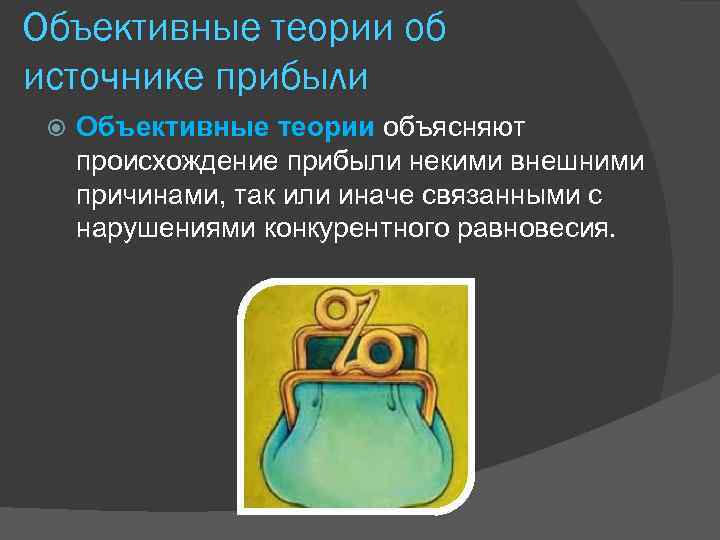 Объективные теории об источнике прибыли

Объективные теории объясняют происхождение прибыли некими внешними причинами, так или иначе связанными с нарушениями конкурентного равновесия.

%